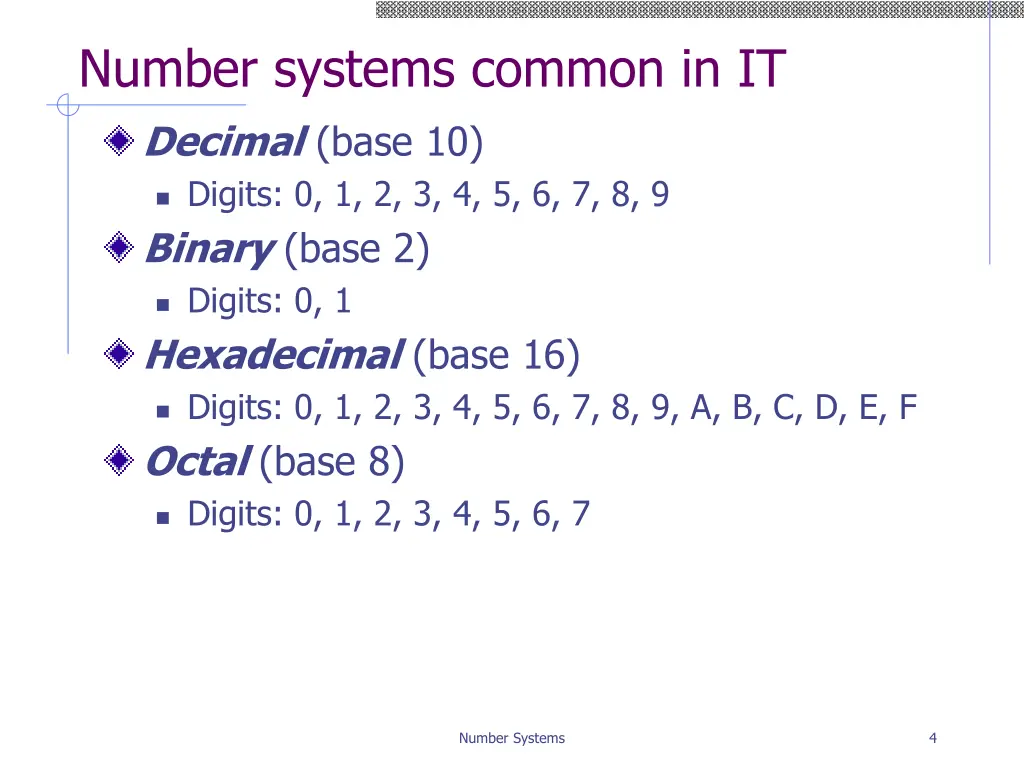 Number systems common in IT

Decimal (base 10)

Digits: 0, 1, 2, 3, 4, 5, 6, 7, 8, 9

Binary (base 2)

Digits: 0, 1

Hexadecimal (base 16)

Digits: 0, 1, 2, 3, 4, 5, 6, 7, 8, 9, A, B, C, D, E, F

Octal (base 8)

Digits: 0, 1, 2, 3, 4, 5, 6, 7

Number Systems

4